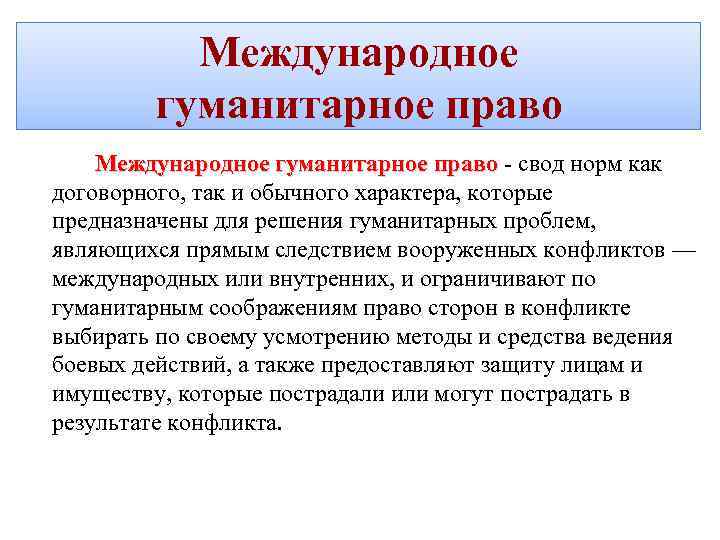 Международное гуманитарное право

Международное гуманитарное право - свод норм как договорного, так и обычного характера, которые предназначены для решения гуманитарных проблем, являющихся прямым следствием вооруженных конфликтов — международных или внутренних, и ограничивают по гуманитарным соображениям право сторон в конфликте выбирать по своему усмотрению методы и средства ведения боевых действий, а также предоставляют защиту лицам и имуществу, которые пострадали или могут пострадать в результате конфликта.